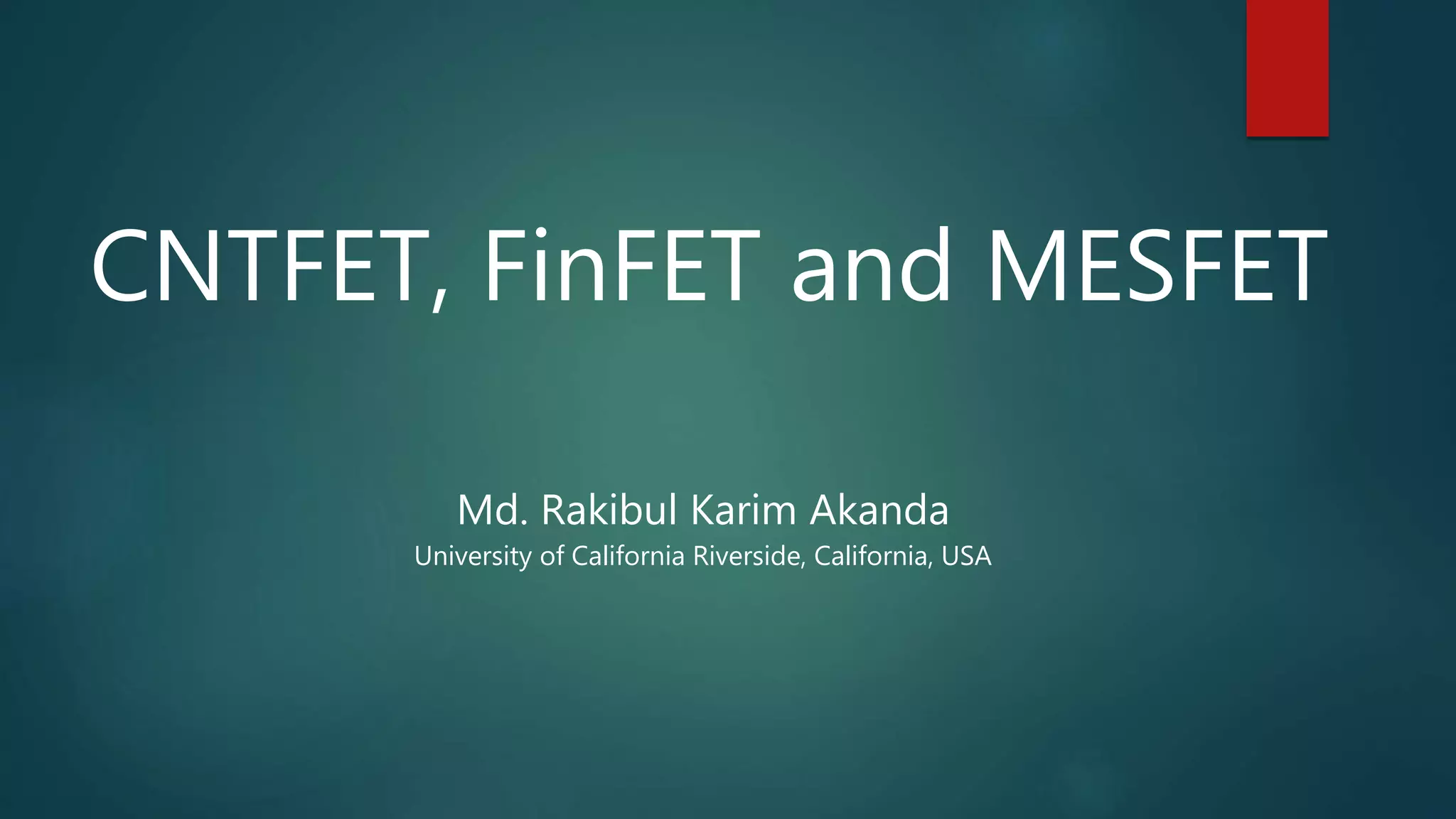 CNTFET, FinFET and MESFET

Md. Rakibul Karim Akanda
University of California Riverside, California, USA